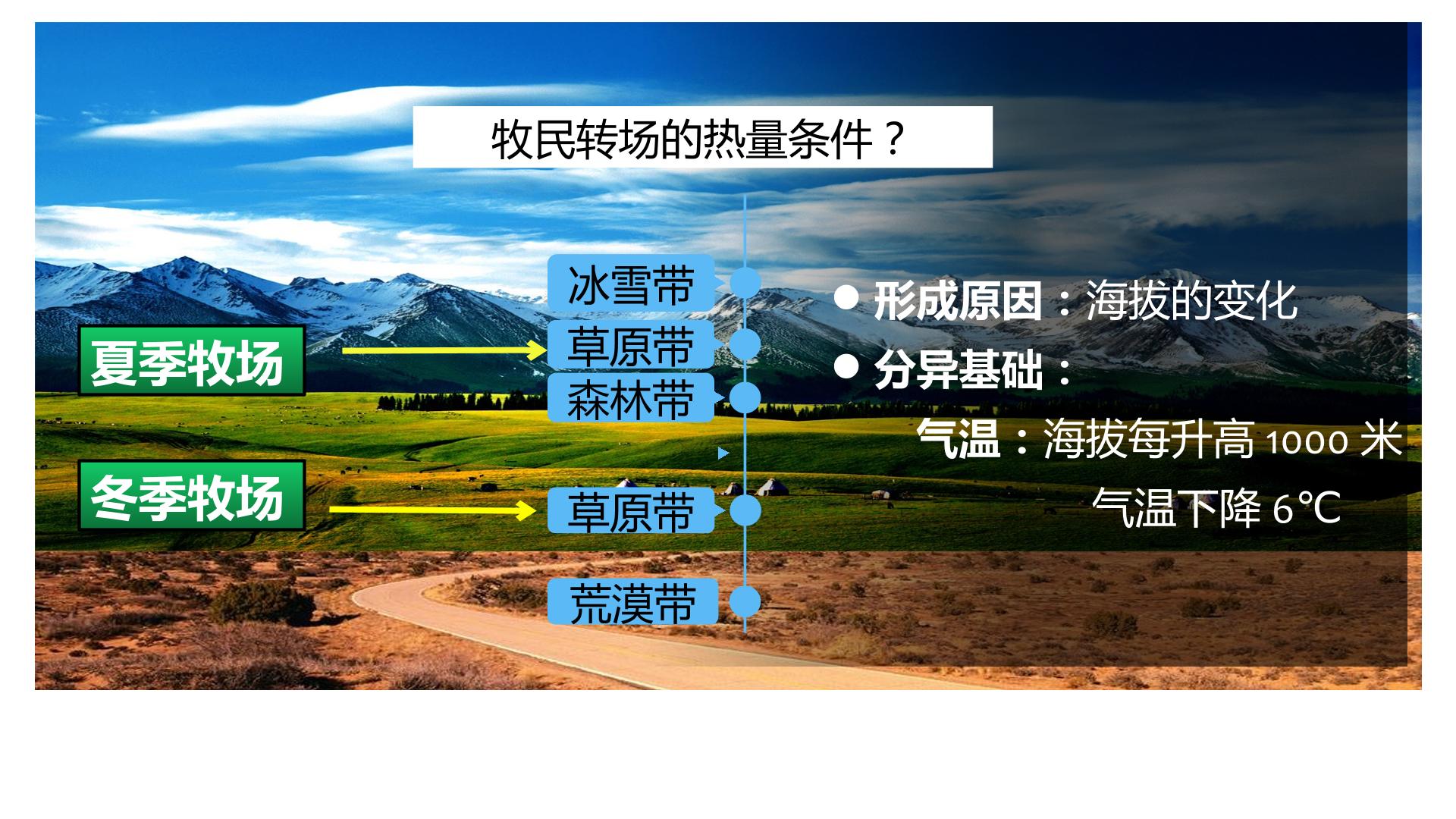 牧民转场的热量条件？

夏季牧场

冬季牧场

冰雪带

草原带

森林带

草原带

荒漠带

● 形成原因：海拔的变化

● 分异基础：

气温：海拔每升高 1000 米

气温下降 6℃